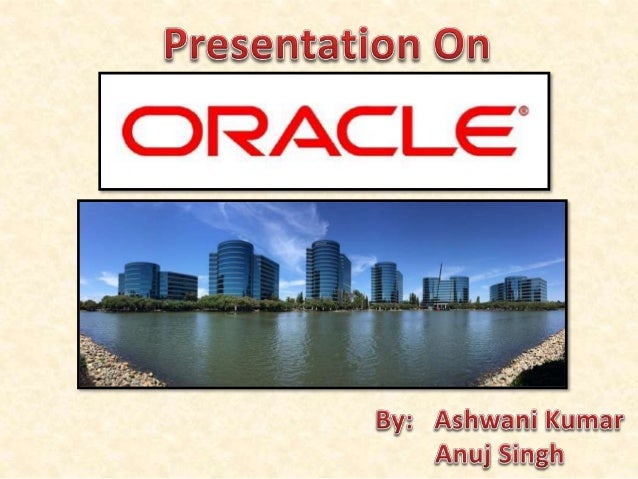 Presentation On

ORACLE®

By: Ashwani Kumar
Anuj Singh